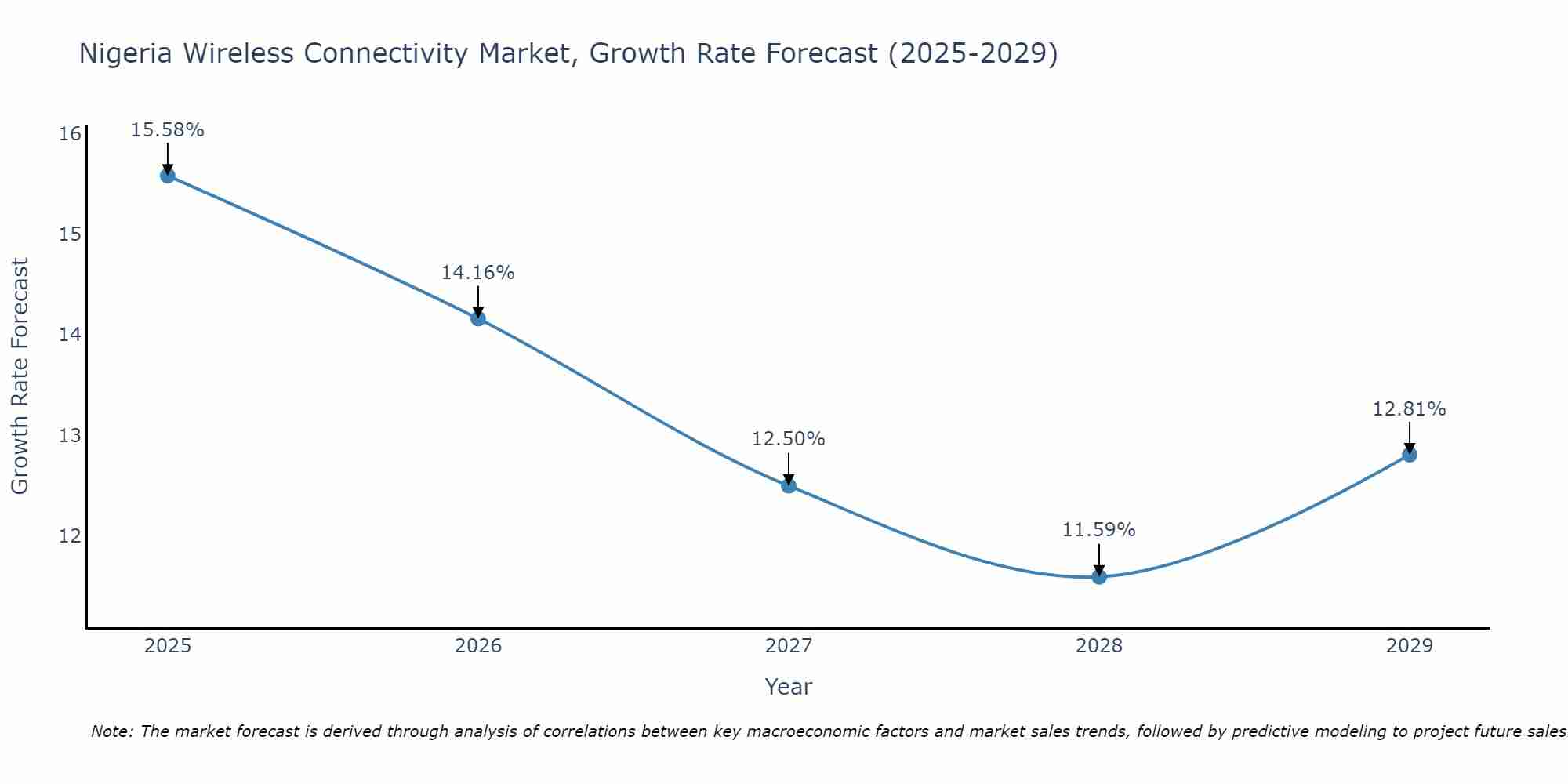 Nigeria Wireless Connectivity Market, Growth Rate Forecast (2025-2029)

Growth Rate Forecast

16
15
14
13
12

15.58%
14.16%
12.50%
11.59%
12.81%

2025
2026
2027
2028
2029

Year

Note: The market forecast is derived through analysis of correlations between key macroeconomic factors and market sales trends, followed by predictive modeling to project future sales